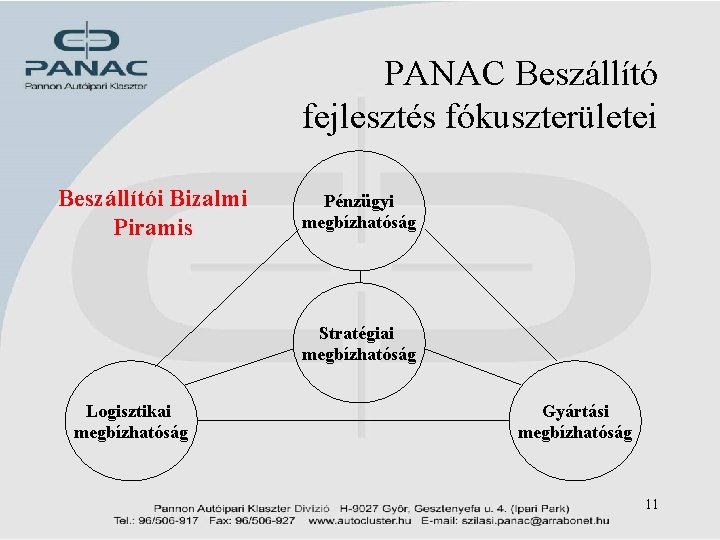 PANAC
Pannon Autóipari Klaszter

PANAC Beszállító fejlesztés fókuszterületei

Beszállítói Bizalmi Piramis

Pénzügyi megbízhatóság

Stratégiai megbízhatóság

Logisztikai megbízhatóság

Gyártási megbízhatóság

11

Pannon Autóipari Klaszter Divízió H-9027 Győr, Gesztenyefa u. 4. (Ipari Park)
Tel.: 96/506-917 Fax: 96/506-927 www.autocluster.hu E-mail: szilasi.panac@arrabonet.hu